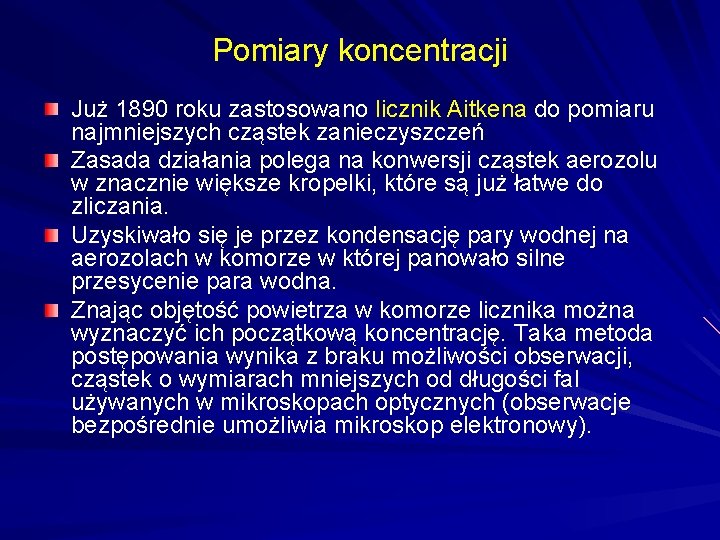 Pomiary koncentracji

Już 1890 roku zastosowano licznik Aitkena do pomiaru najmniejszych cząstek zanieczyszczeń

Zasada działania polega na konwersji cząstek aerozolu w znacznie większe kropelki, które są już łatwe do zliczania.

Uzyskiwało się je przez kondensację pary wodnej na aerozolach w komorze w której panowało silne przesycenie para wodna.

Znając objętość powietrza w komorze licznika można wyznaczyć ich początkową koncentrację. Taka metoda postępowania wynika z braku możliwości obserwacji, cząstek o wymiarach mniejszych od długości fal używanych w mikroskopach optycznych (obserwacje bezpośrednie umożliwia mikroskop elektronowy).